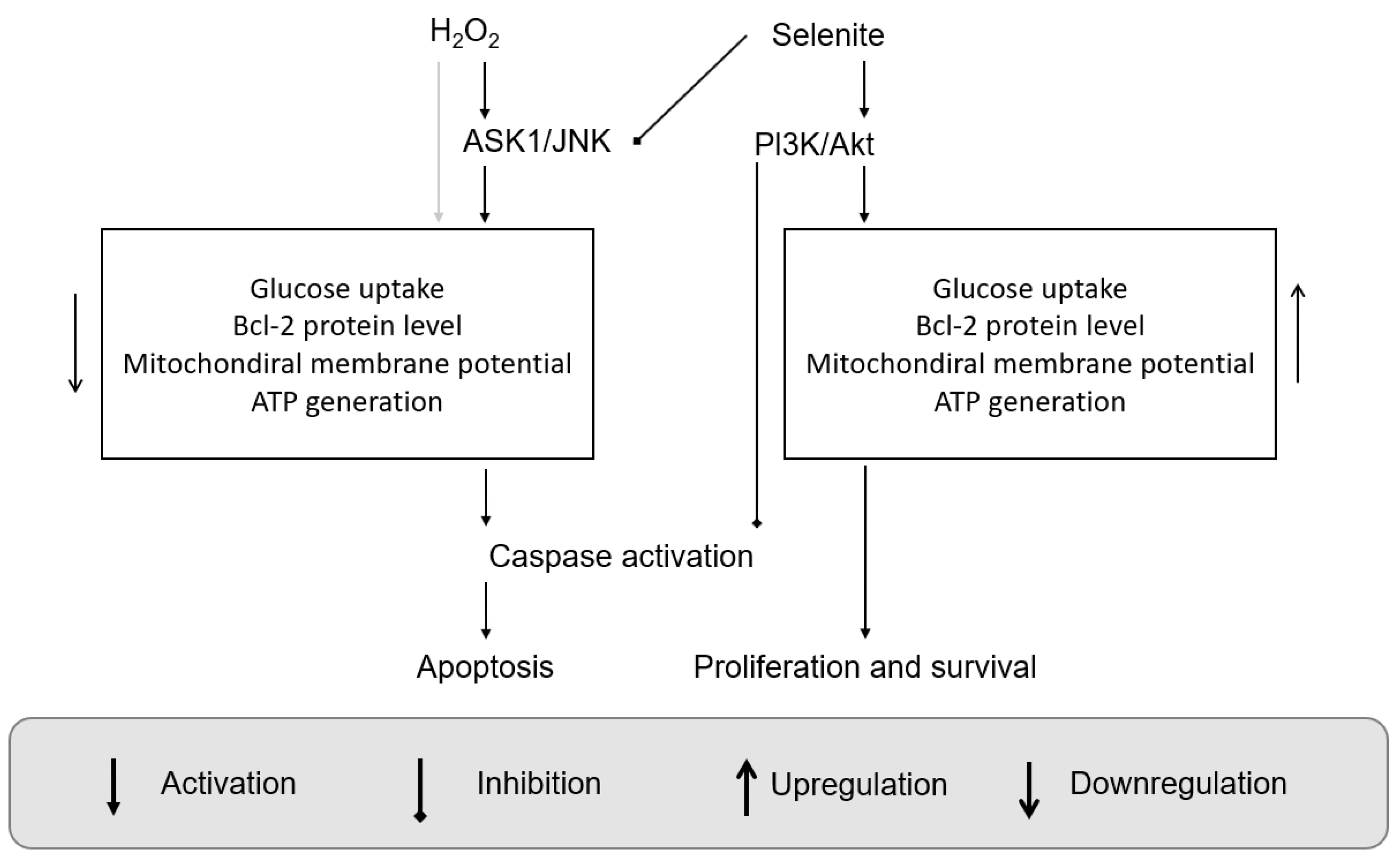 $H_2O_2$

Selenite

ASK1/JNK

PI3K/Akt

Glucose uptake
Bcl-2 protein level
Mitochondiral membrane potential
ATP generation

Glucose uptake
Bcl-2 protein level
Mitochondiral membrane potential
ATP generation

Caspase activation

Apoptosis

Proliferation and survival

Activation

Inhibition

Upregulation

Downregulation